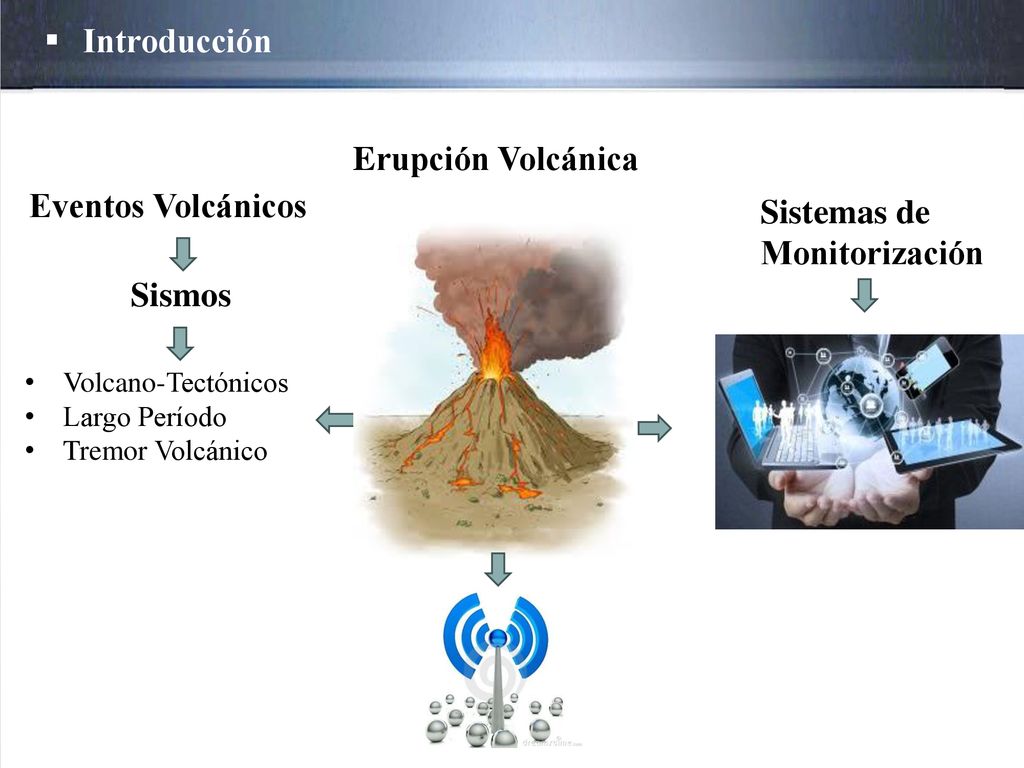 ▪ Introducción

Erupción Volcánica

Eventos Volcánicos

Sismos

• Volcano-Tectónicos
• Largo Período
• Tremor Volcánico

Sistemas de Monitorización